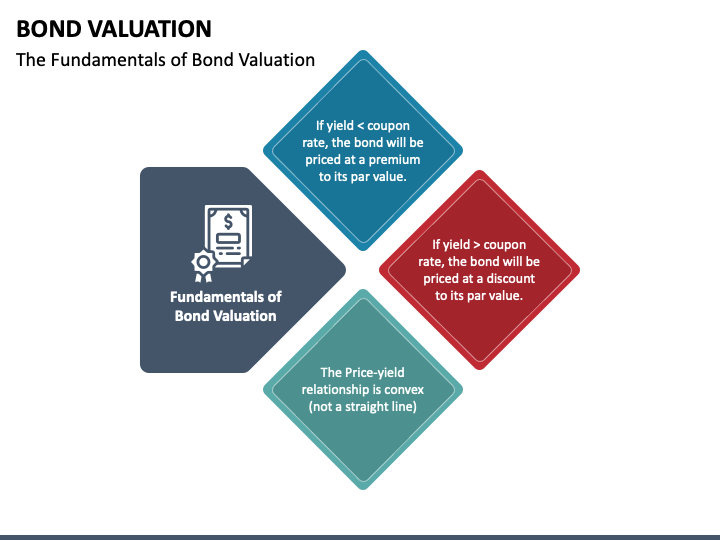 BOND VALUATION

The Fundamentals of Bond Valuation

$

Fundamentals of Bond Valuation

If yield < coupon rate, the bond will be priced at a premium to its par value.

If yield > coupon rate, the bond will be priced at a discount to its par value.

The Price-yield relationship is convex (not a straight line)